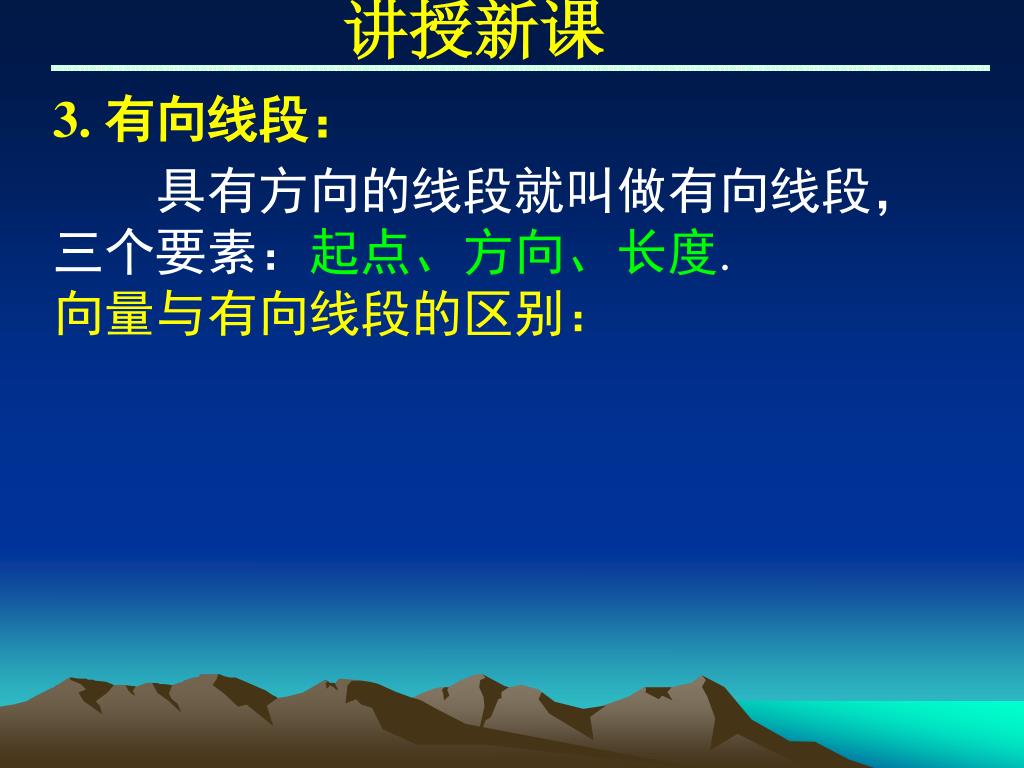 讲授新课

3. 有向线段：

具有方向的线段就叫做有向线段，三个要素：起点、方向、长度.

向量与有向线段的区别：